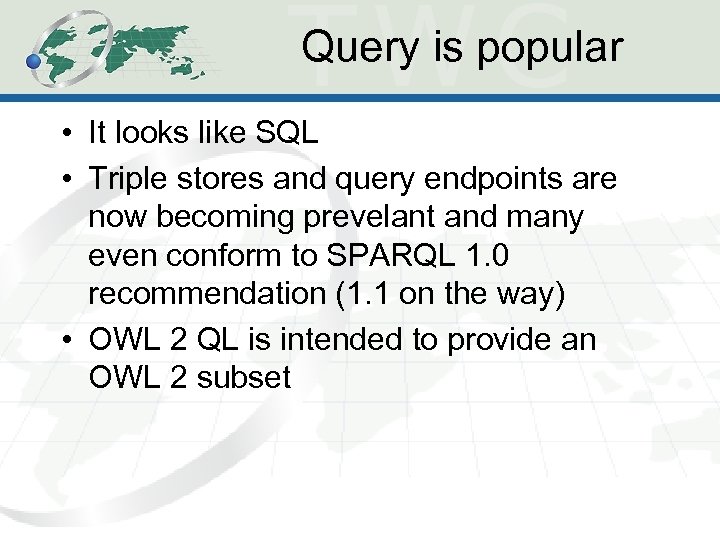 TWC

Query is popular

• It looks like SQL
• Triple stores and query endpoints are now becoming prevelant and many even conform to SPARQL 1.0 recommendation (1.1 on the way)
• OWL 2 QL is intended to provide an OWL 2 subset